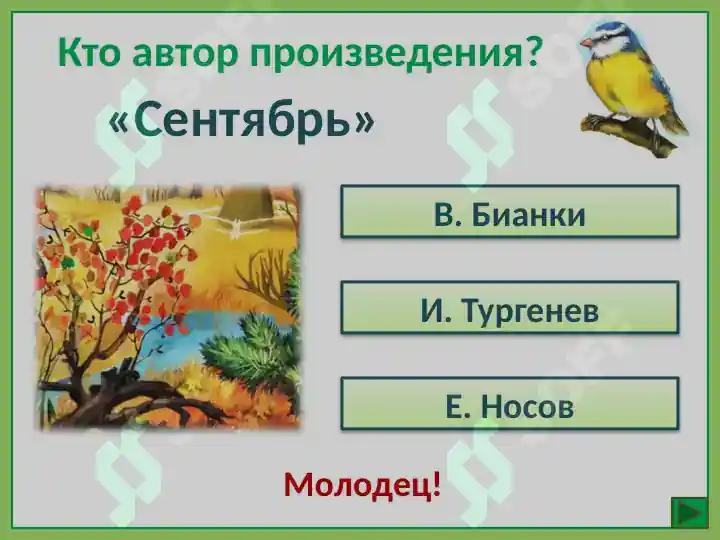 Кто автор произведения?

«Сентябрь»

В. Бианки

И. Тургенев

Е. Носов

Молодец!